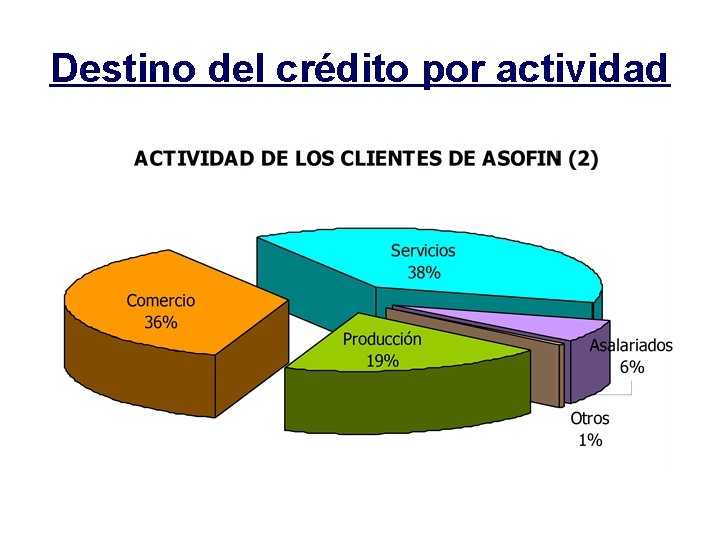 Destino del crédito por actividad

ACTIVIDAD DE LOS CLIENTES DE ASOFIN (2)

Servicios
38%

Comercio
36%

Producción
19%

Asalariados
6%

Otros
1%